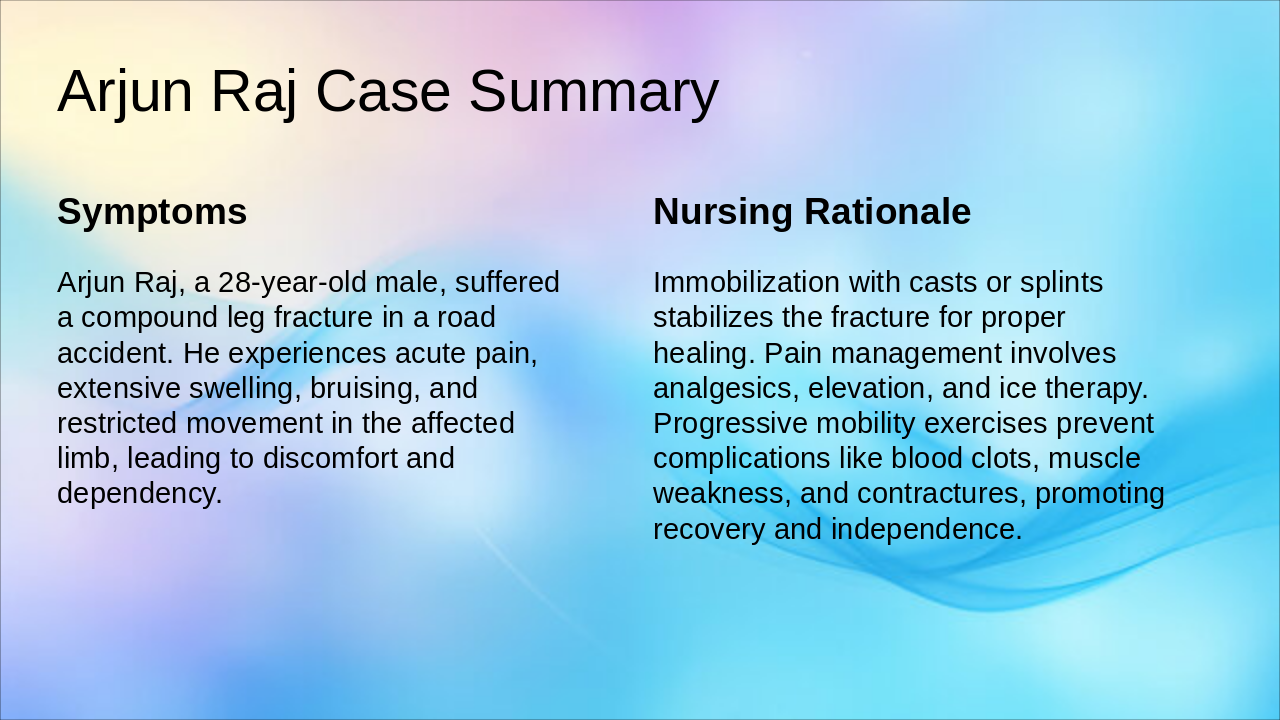 Arjun Raj Case Summary

Symptoms

Arjun Raj, a 28-year-old male, suffered a compound leg fracture in a road accident. He experiences acute pain, extensive swelling, bruising, and restricted movement in the affected limb, leading to discomfort and dependency.

Nursing Rationale

Immobilization with casts or splints stabilizes the fracture for proper healing. Pain management involves analgesics, elevation, and ice therapy. Progressive mobility exercises prevent complications like blood clots, muscle weakness, and contractures, promoting recovery and independence.